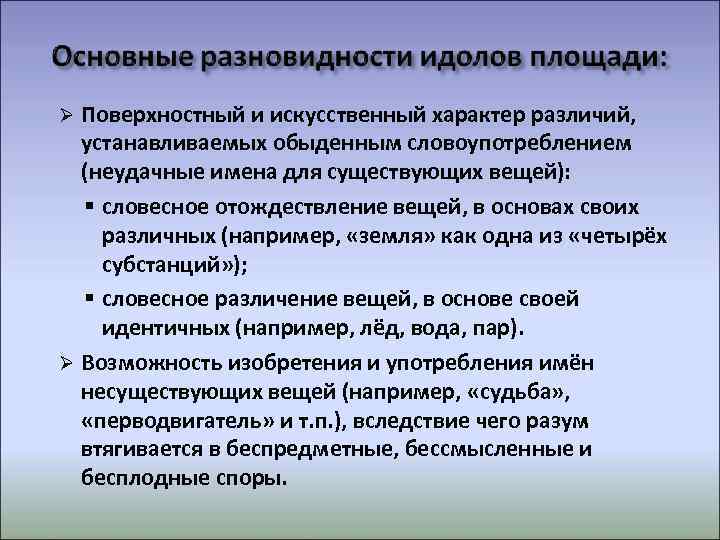 Основные разновидности идолов площади:

➢ Поверхностный и искусственный характер различий, устанавливаемых обыденным словоупотреблением (неудачные имена для существующих вещей):

▪ словесное отождествление вещей, в основах своих различных (например, «земля» как одна из «четырёх субстанций»);

▪ словесное различение вещей, в основе своей идентичных (например, лёд, вода, пар).

➢ Возможность изобретения и употребления имён несуществующих вещей (например, «судьба», «перводвигатель» и т.п.), вследствие чего разум втягивается в беспредметные, бессмысленные и бесплодные споры.